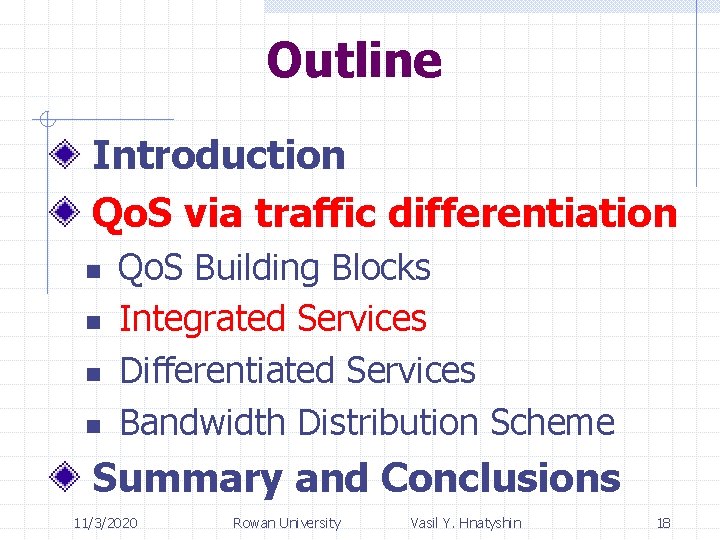 Outline

Introduction
QoS via traffic differentiation
QoS Building Blocks
Integrated Services
Differentiated Services
Bandwidth Distribution Scheme
Summary and Conclusions

11/3/2020 Rowan University Vasil Y. Hnatyshin 18